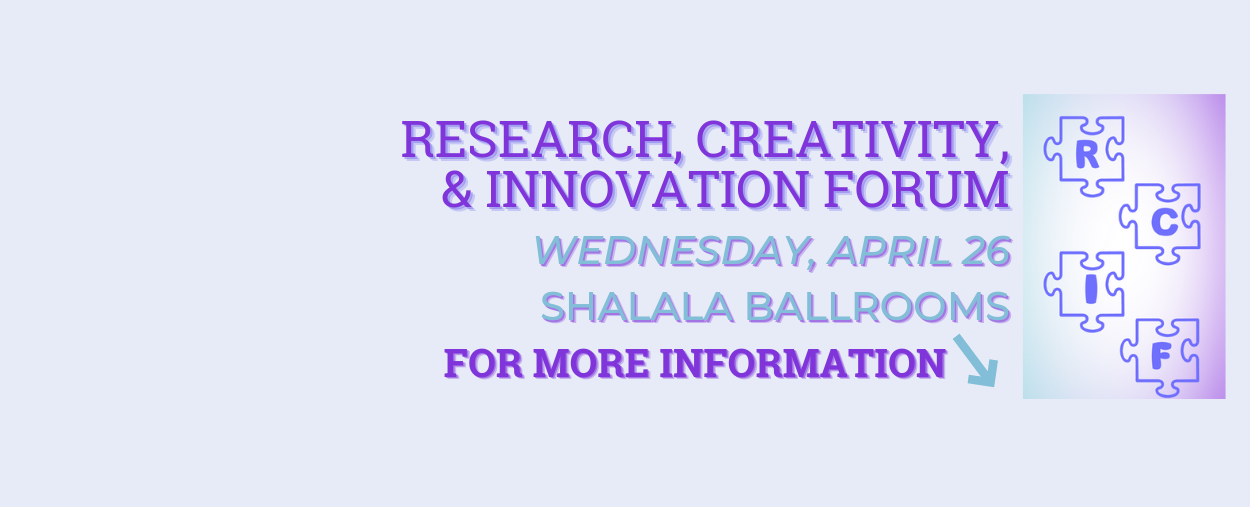 RESEARCH, CREATIVITY, & INNOVATION FORUM

WEDNESDAY, APRIL 26

SHALALA BALLROOMS

FOR MORE INFORMATION

R
C
I
F